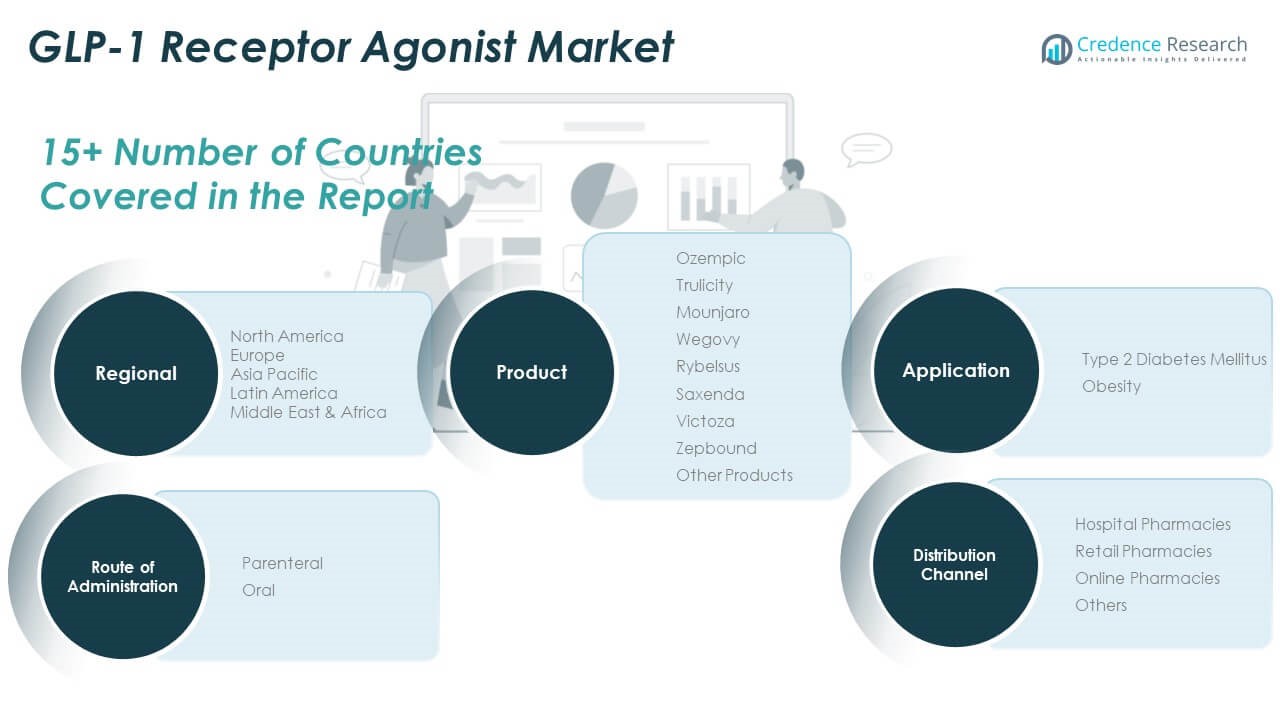 GLP-1 Receptor Agonist Market

Credence Research
Actionable Insights Delivered

15+ Number of Countries Covered in the Report

Regional
North America
Europe
Asia Pacific
Latin America
Middle East & Africa

Product
Ozempic
Trulicity
Mounjaro
Wegovy
Rybelsus
Saxenda
Victoza
Zepbound
Other Products

Application
Type 2 Diabetes Mellitus
Obesity

Route of Administration
Parenteral
Oral

Distribution Channel
Hospital Pharmacies
Retail Pharmacies
Online Pharmacies
Others